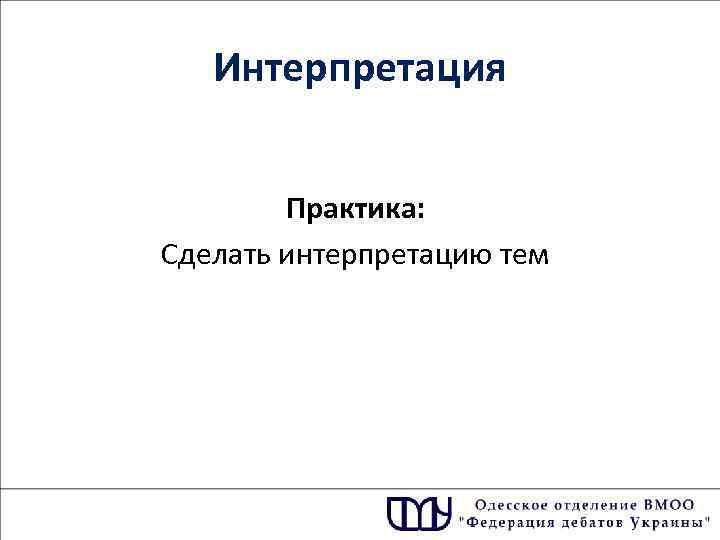 Интерпретация

Практика:

Сделать интерпретацию тем

Одесское отделение ВМОО "Федерация дебатов Украины"